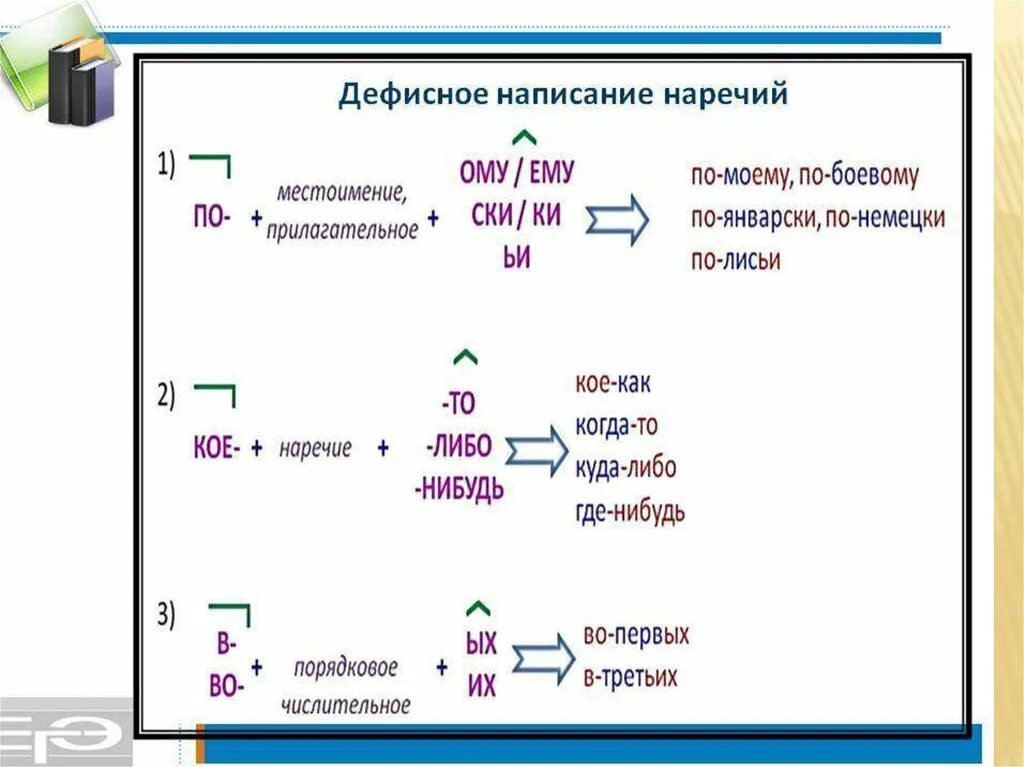 Дефисное написание наречий

1) ПО- + местоимение, прилагательное + ОМУ / ЕМУ
СКИ / КИ
ЬИ
по-моему, по-боевому
по-январски, по-немецки
по-лисьи

2) КОЕ- + наречие + -ТО
-ЛИБО
-НИБУДЬ
кое-как
когда-то
куда-либо
где-нибудь

3) В-
ВО- + порядковое числительное + ЫХ
ИХ
во-первых
в-третьих